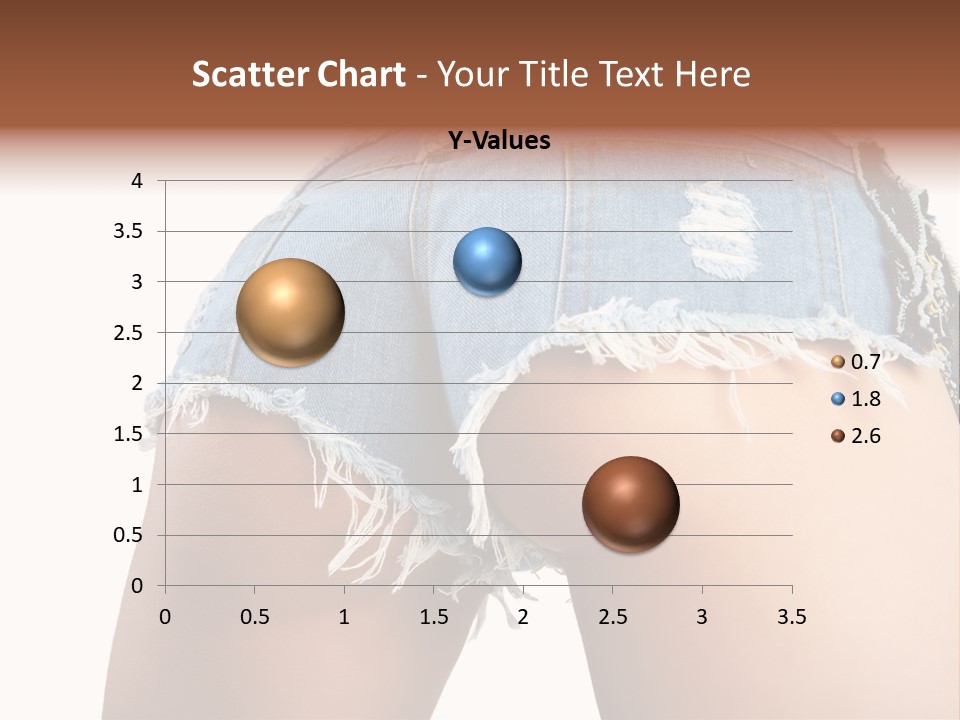 Scatter Chart - Your Title Text Here

Y-Values

4
3.5
3
2.5
2
1.5
1
0.5
0

0 0.5 1 1.5 2 2.5 3 3.5

0.7
1.8
2.6